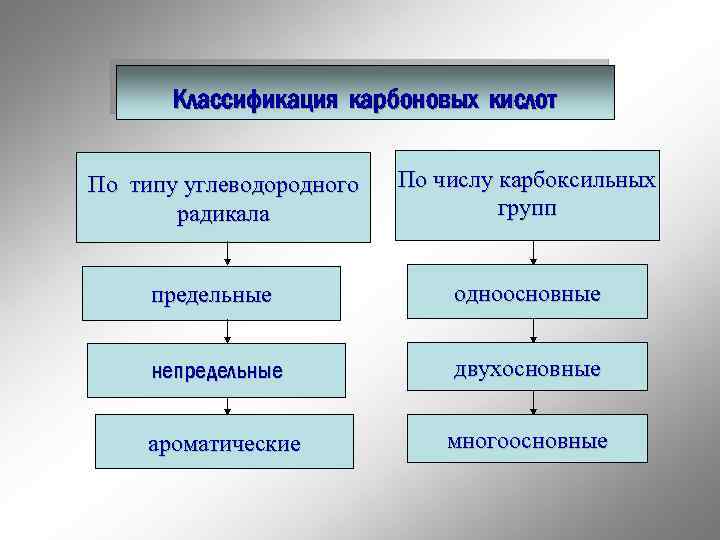 Классификация карбоновых кислот

По типу углеводородного радикала

предельные

непредельные

ароматические

По числу карбоксильных групп

одноосновные

двухосновные

многоосновные